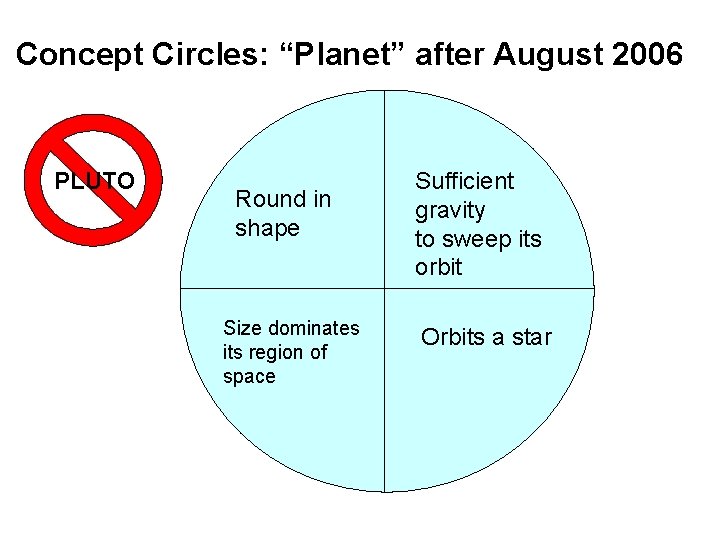 Concept Circles: “Planet” after August 2006

PLUTO

Round in shape

Sufficient gravity to sweep its orbit

Size dominates its region of space

Orbits a star